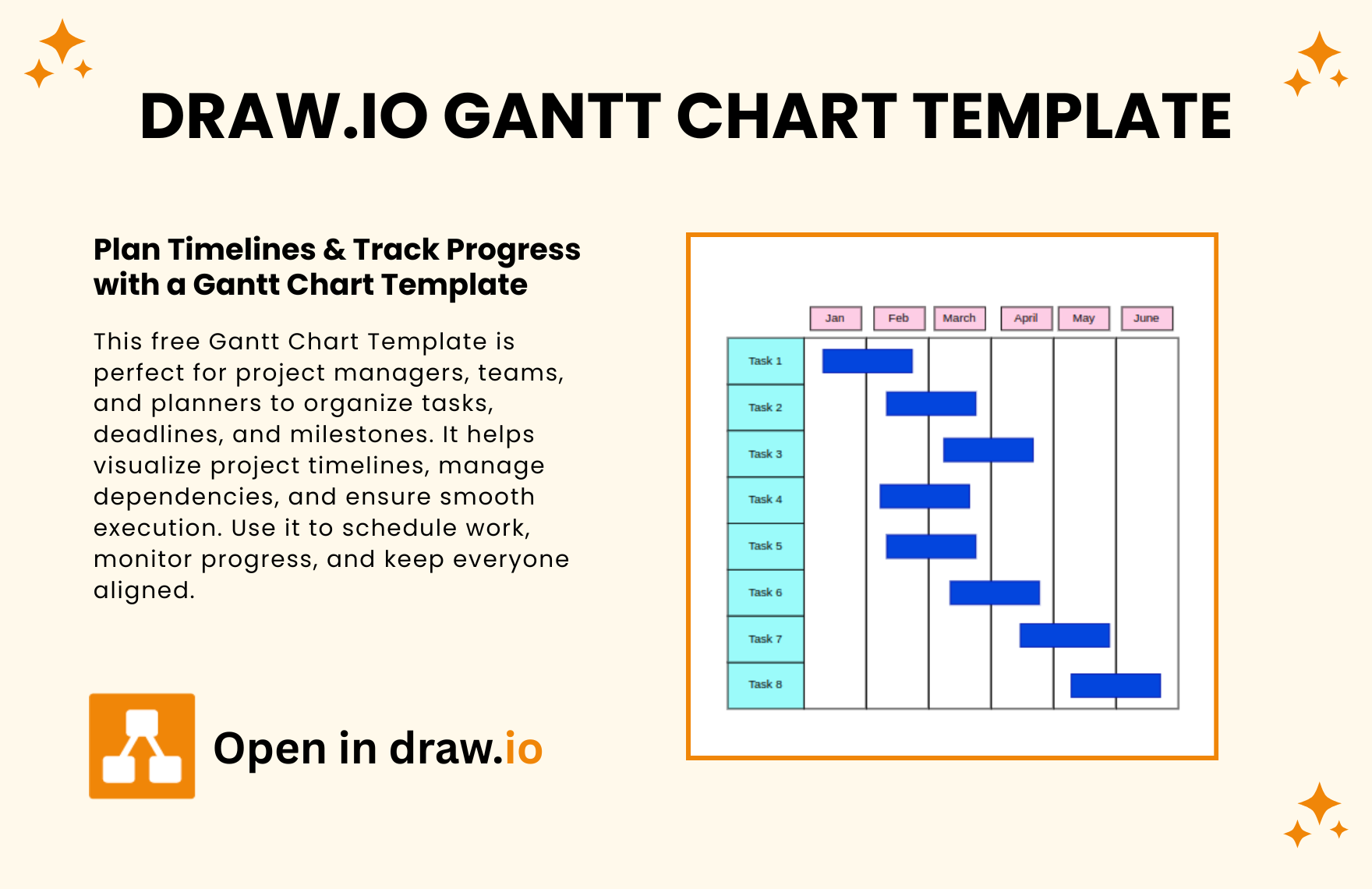 DRAW.IO GANTT CHART TEMPLATE

Plan Timelines & Track Progress with a Gantt Chart Template

This free Gantt Chart Template is perfect for project managers, teams, and planners to organize tasks, deadlines, and milestones. It helps visualize project timelines, manage dependencies, and ensure smooth execution. Use it to schedule work, monitor progress, and keep everyone aligned.

Open in draw.io

Jan
Feb
March
April
May
June

Task 1
Task 2
Task 3
Task 4
Task 5
Task 6
Task 7
Task 8